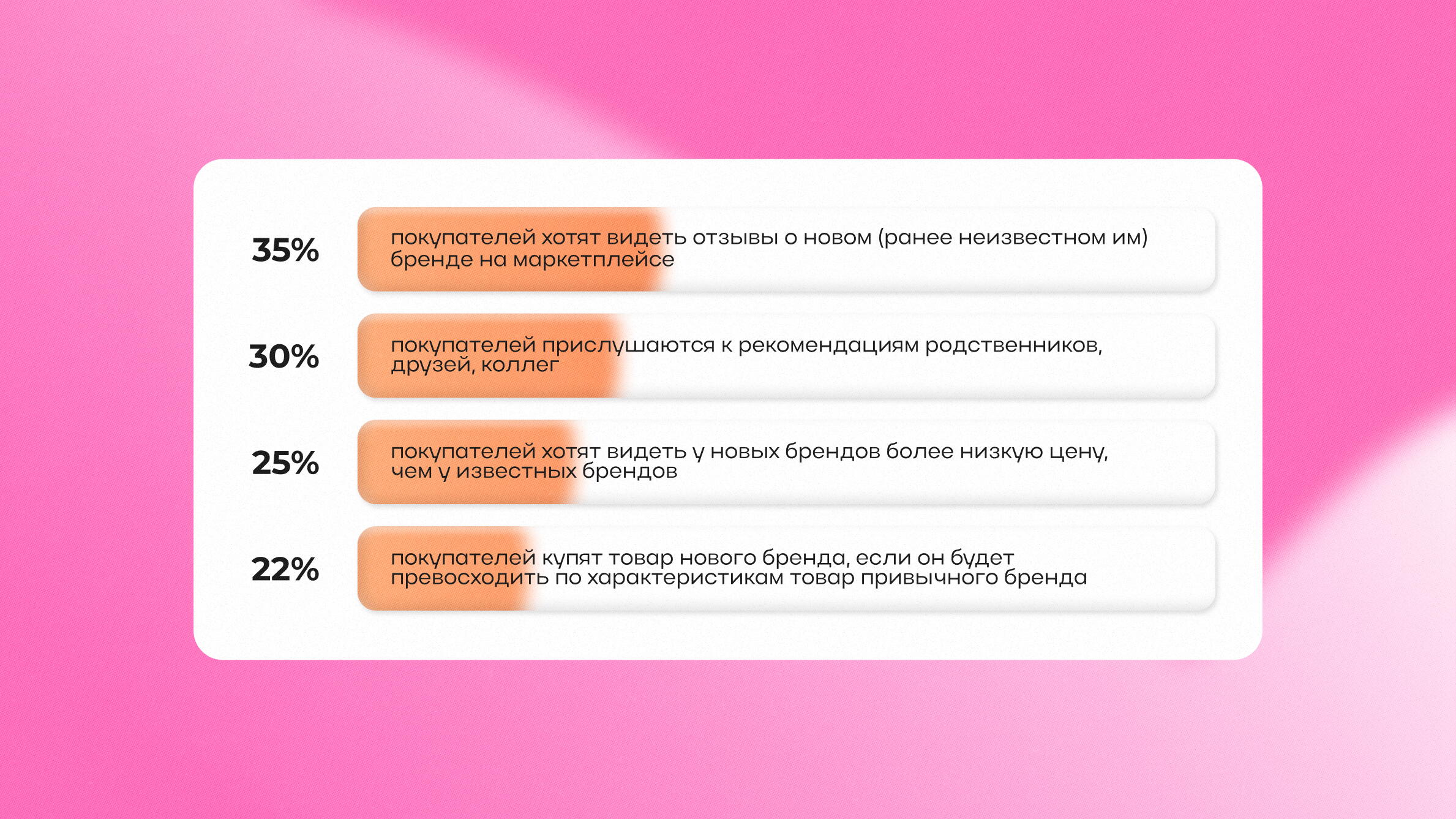 35%
покупателей хотят видеть отзывы о новом (ранее неизвестном им) бренде на маркетплейсе

30%
покупателей прислушаются к рекомендациям родственников, друзей, коллег

25%
покупателей хотят видеть у новых брендов более низкую цену, чем у известных брендов

22%
покупателей купят товар нового бренда, если он будет превосходить по характеристикам товар привычного бренда